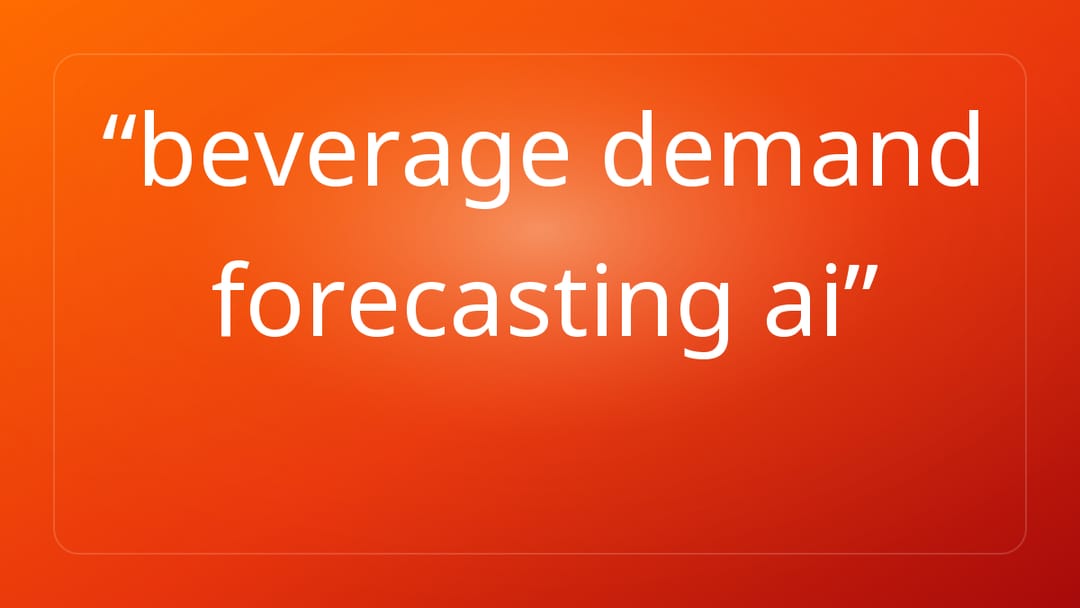 “beverage demand forecasting ai”